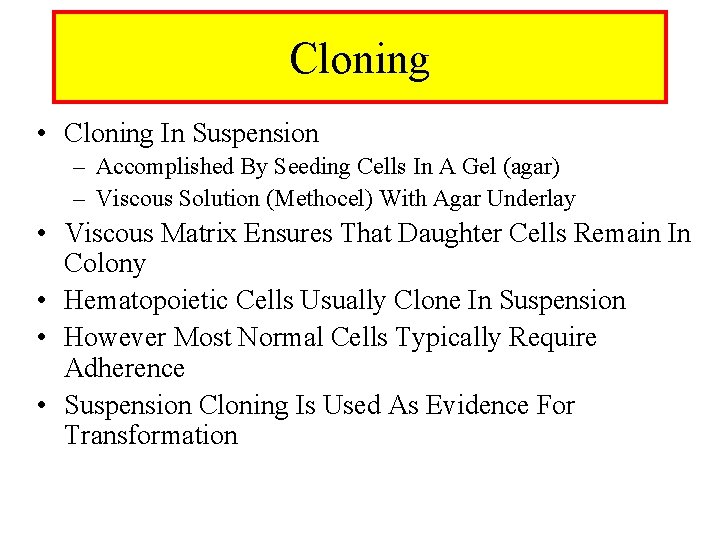 Cloning

• Cloning In Suspension
  – Accomplished By Seeding Cells In A Gel (agar)
  – Viscous Solution (Methocel) With Agar Underlay
• Viscous Matrix Ensures That Daughter Cells Remain In Colony
• Hematopoietic Cells Usually Clone In Suspension
• However Most Normal Cells Typically Require Adherence
• Suspension Cloning Is Used As Evidence For Transformation